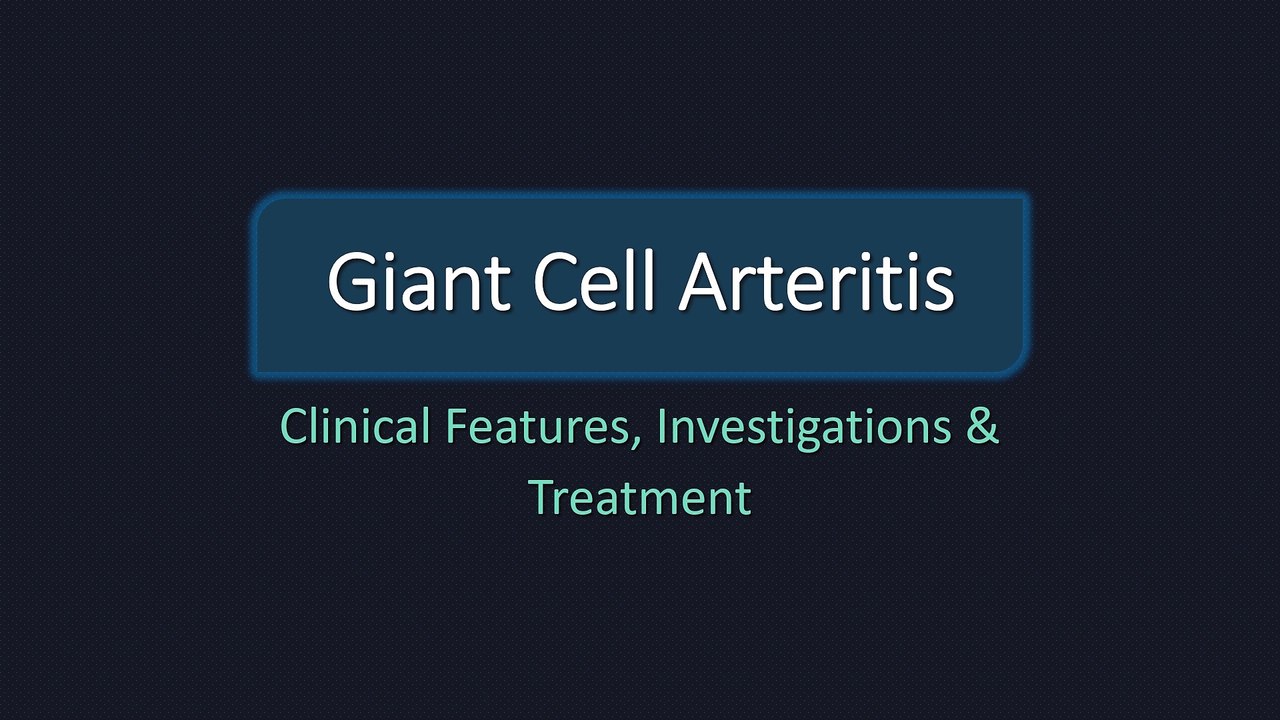 Giant Cell Arteritis

Clinical Features, Investigations & Treatment